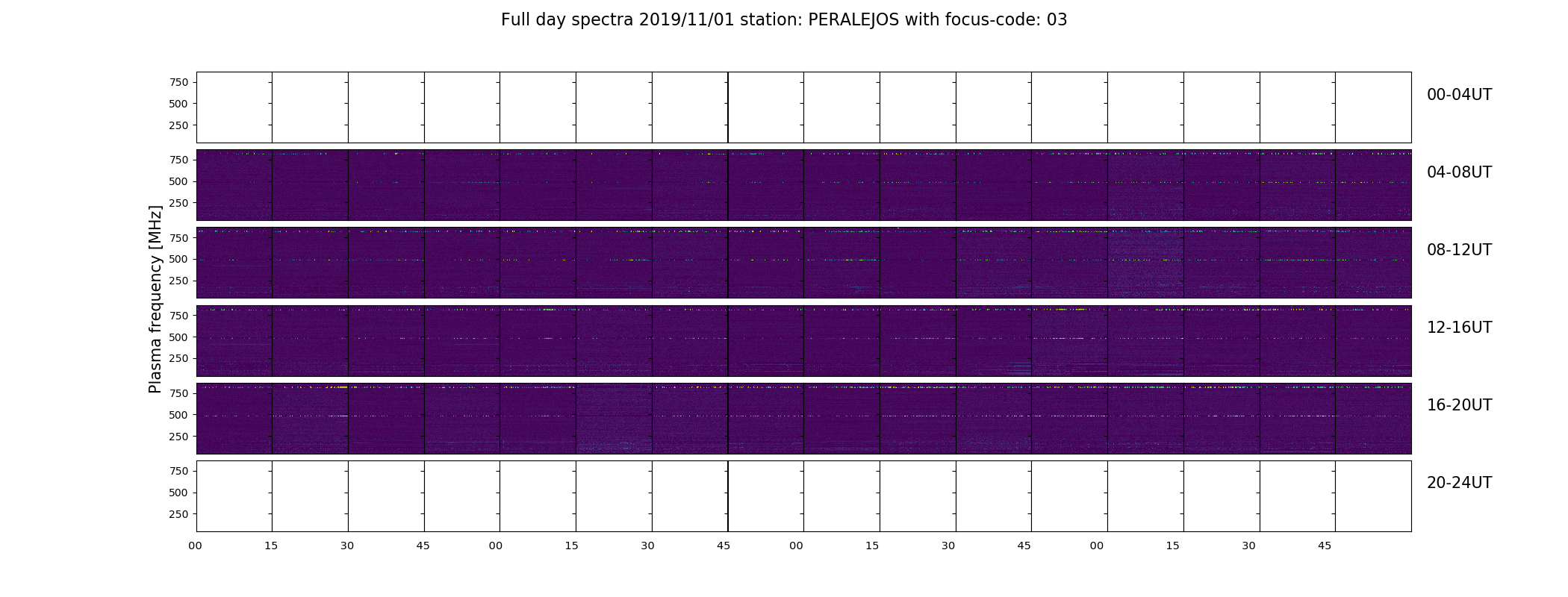 Full day spectra 2019/11/01 station: PERALEJOS with focus-code: 03

Plasma frequency [MHz]

750
500
250
00-04UT

750
500
250
04-08UT

750
500
250
08-12UT

750
500
250
12-16UT

750
500
250
16-20UT

750
500
250
20-24UT

00 15 30 45 00 15 30 45 00 15 30 45 00 15 30 45